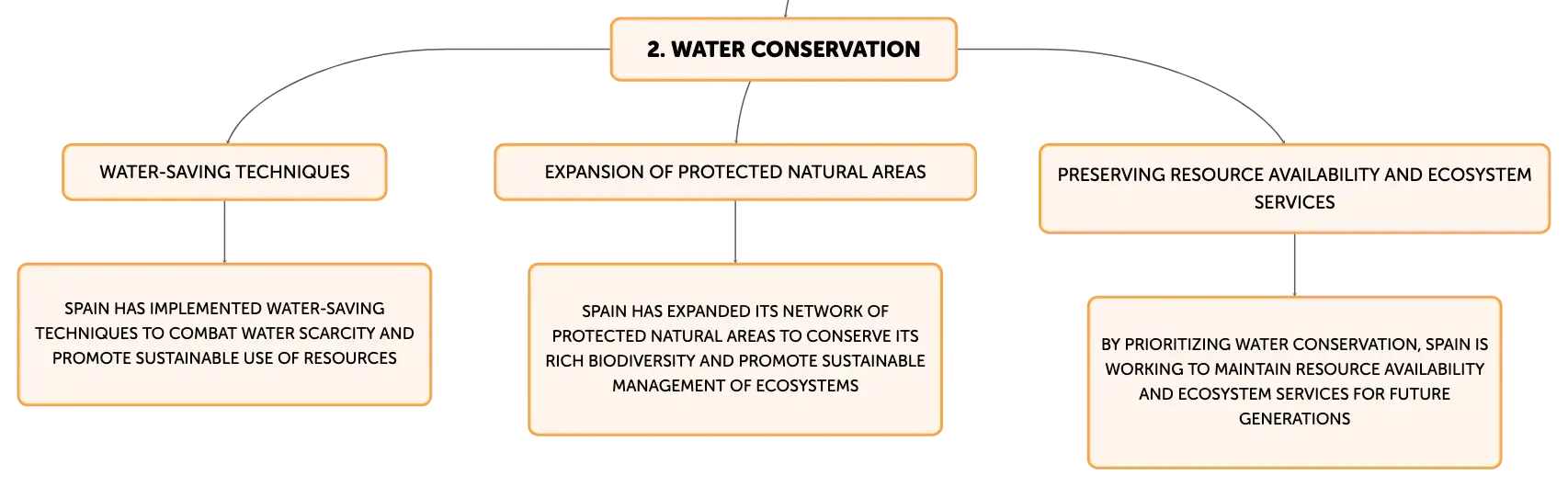 2. WATER CONSERVATION

WATER-SAVING TECHNIQUES

SPAIN HAS IMPLEMENTED WATER-SAVING TECHNIQUES TO COMBAT WATER SCARCITY AND PROMOTE SUSTAINABLE USE OF RESOURCES

EXPANSION OF PROTECTED NATURAL AREAS

SPAIN HAS EXPANDED ITS NETWORK OF PROTECTED NATURAL AREAS TO CONSERVE ITS RICH BIODIVERSITY AND PROMOTE SUSTAINABLE MANAGEMENT OF ECOSYSTEMS

PRESERVING RESOURCE AVAILABILITY AND ECOSYSTEM SERVICES

BY PRIORITIZING WATER CONSERVATION, SPAIN IS WORKING TO MAINTAIN RESOURCE AVAILABILITY AND ECOSYSTEM SERVICES FOR FUTURE GENERATIONS